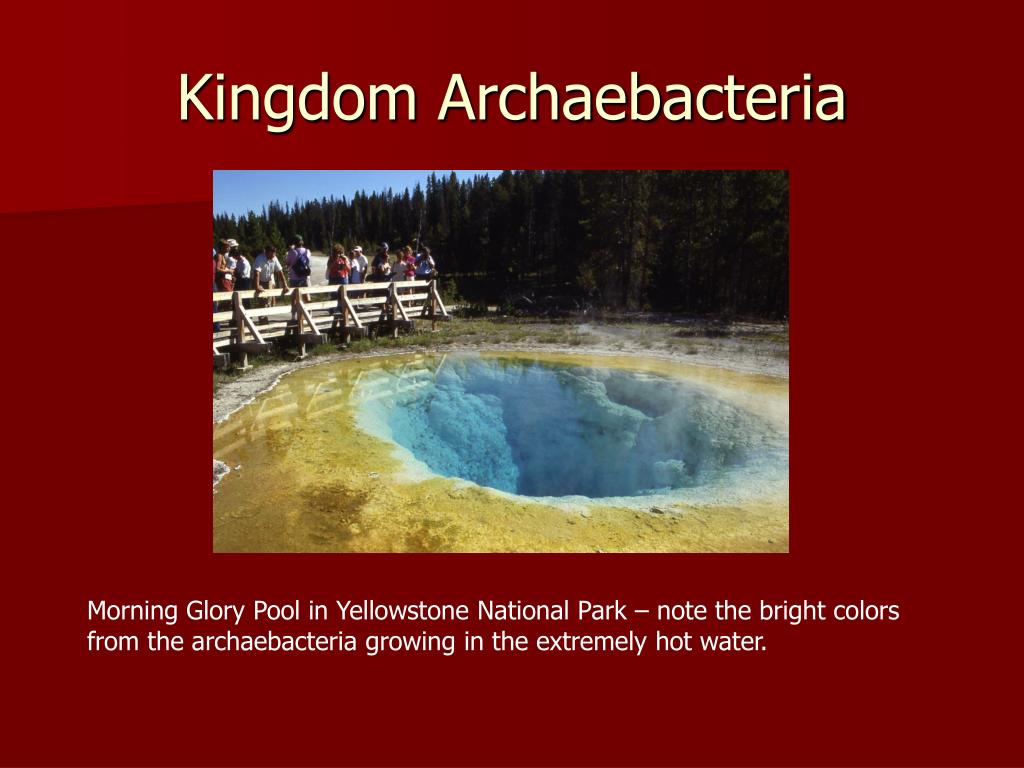 Kingdom Archaebacteria

Morning Glory Pool in Yellowstone National Park – note the bright colors from the archaebacteria growing in the extremely hot water.